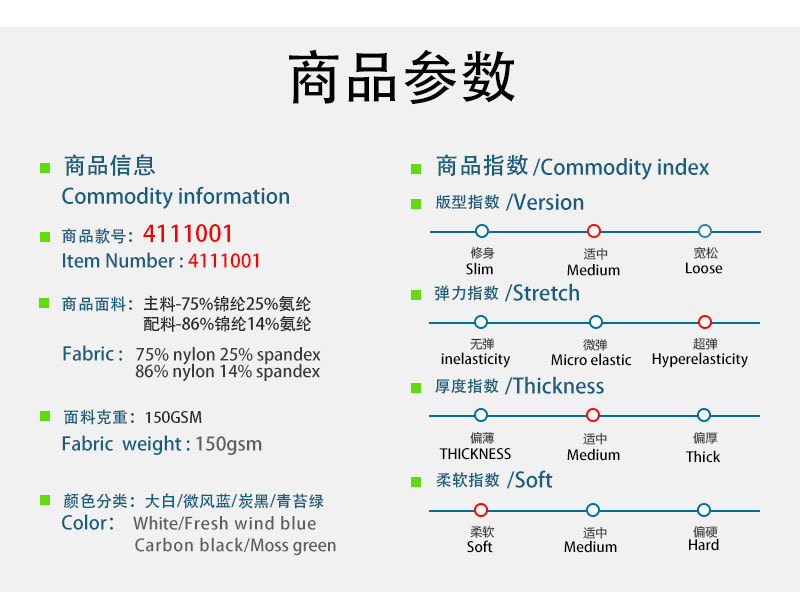 商品参数

商品信息
Commodity information

商品款号：4111001
Item Number : 4111001

商品面料：主料-75%锦纶25%氨纶
配料-86%锦纶14%氨纶

Fabric : 75% nylon 25% spandex
86% nylon 14% spandex

面料克重：150GSM
Fabric weight : 150gsm

颜色分类：大白/微风蓝/炭黑/青苔绿
Color: White/Fresh wind blue
Carbon black/Moss green

商品指数 /Commodity index

版型指数 /Version

修身
Slim

适中
Medium

宽松
Loose

弹力指数 /Stretch

无弹
inelasticity

微弹
Micro elastic

超弹
Hyperelasticity

厚度指数 /Thickness

偏薄
THICKNESS

适中
Medium

偏厚
Thick

柔软指数 /Soft

柔软
Soft

适中
Medium

偏硬
Hard